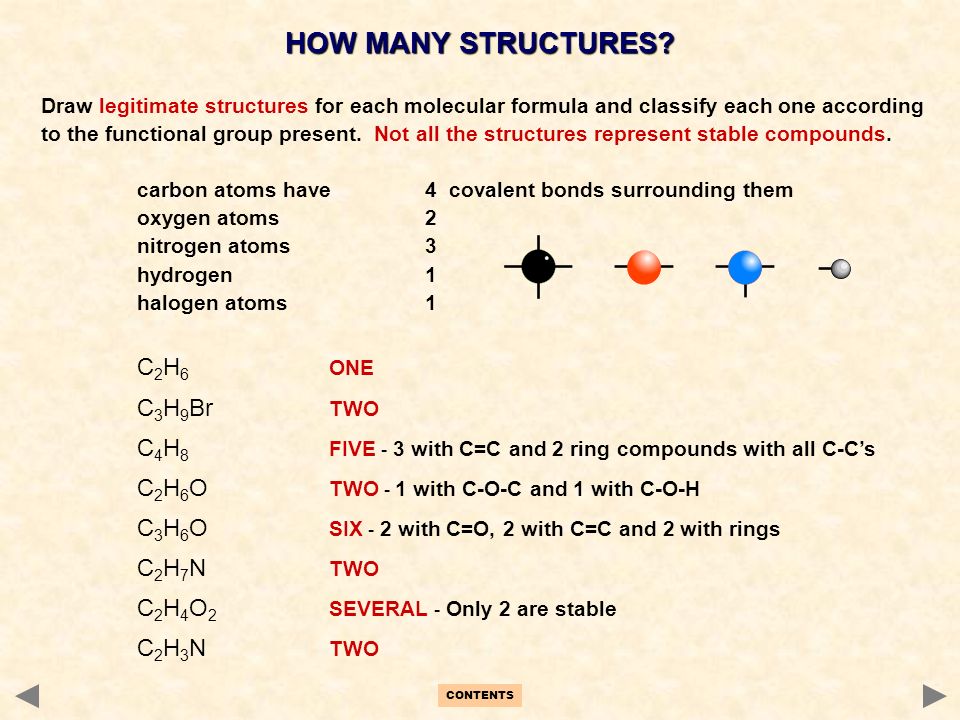 HOW MANY STRUCTURES?

Draw legitimate structures for each molecular formula and classify each one according to the functional group present. Not all the structures represent stable compounds.

| | | |
|---|---|---|
| carbon atoms have | 4 | covalent bonds surrounding them |
| oxygen atoms | 2 | |
| nitrogen atoms | 3 | |
| hydrogen | 1 | |
| halogen atoms | 1 | |

| | |
|---|---|
| $C_2H_6$ | ONE |
| $C_3H_9Br$ | TWO |
| $C_4H_8$ | FIVE - 3 with C=C and 2 ring compounds with all C-C's |
| $C_2H_6O$ | TWO - 1 with C-O-C and 1 with C-O-H |
| $C_3H_6O$ | SIX - 2 with C=O, 2 with C=C and 2 with rings |
| $C_2H_7N$ | TWO |
| $C_2H_4O_2$ | SEVERAL - Only 2 are stable |
| $C_2H_3N$ | TWO |

CONTENTS